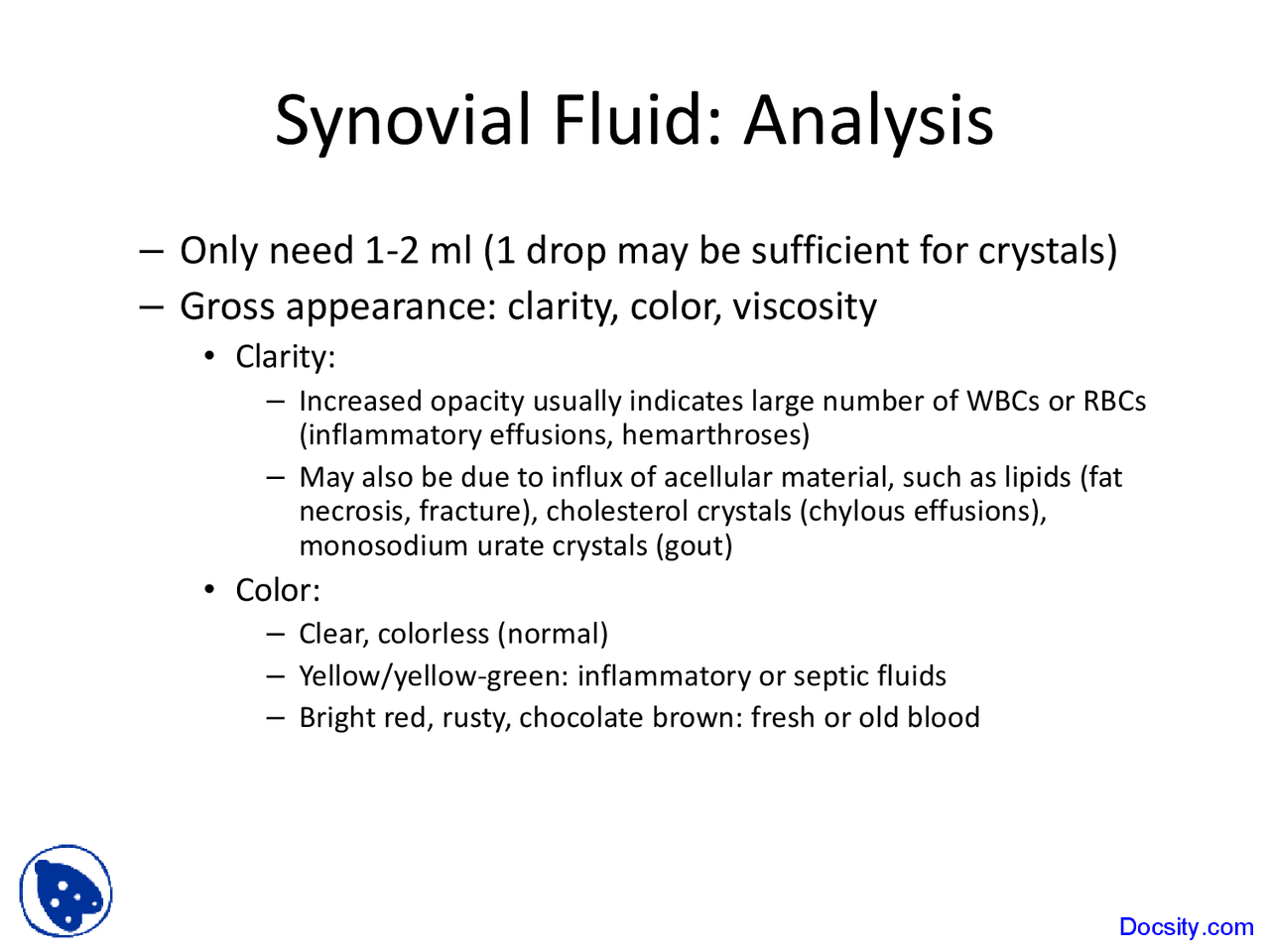 Synovial Fluid: Analysis

– Only need 1-2 ml (1 drop may be sufficient for crystals)
– Gross appearance: clarity, color, viscosity
• Clarity:
– Increased opacity usually indicates large number of WBCs or RBCs (inflammatory effusions, hemarthroses)
– May also be due to influx of acellular material, such as lipids (fat necrosis, fracture), cholesterol crystals (chylous effusions), monosodium urate crystals (gout)
• Color:
– Clear, colorless (normal)
– Yellow/yellow-green: inflammatory or septic fluids
– Bright red, rusty, chocolate brown: fresh or old blood

Docsity.com